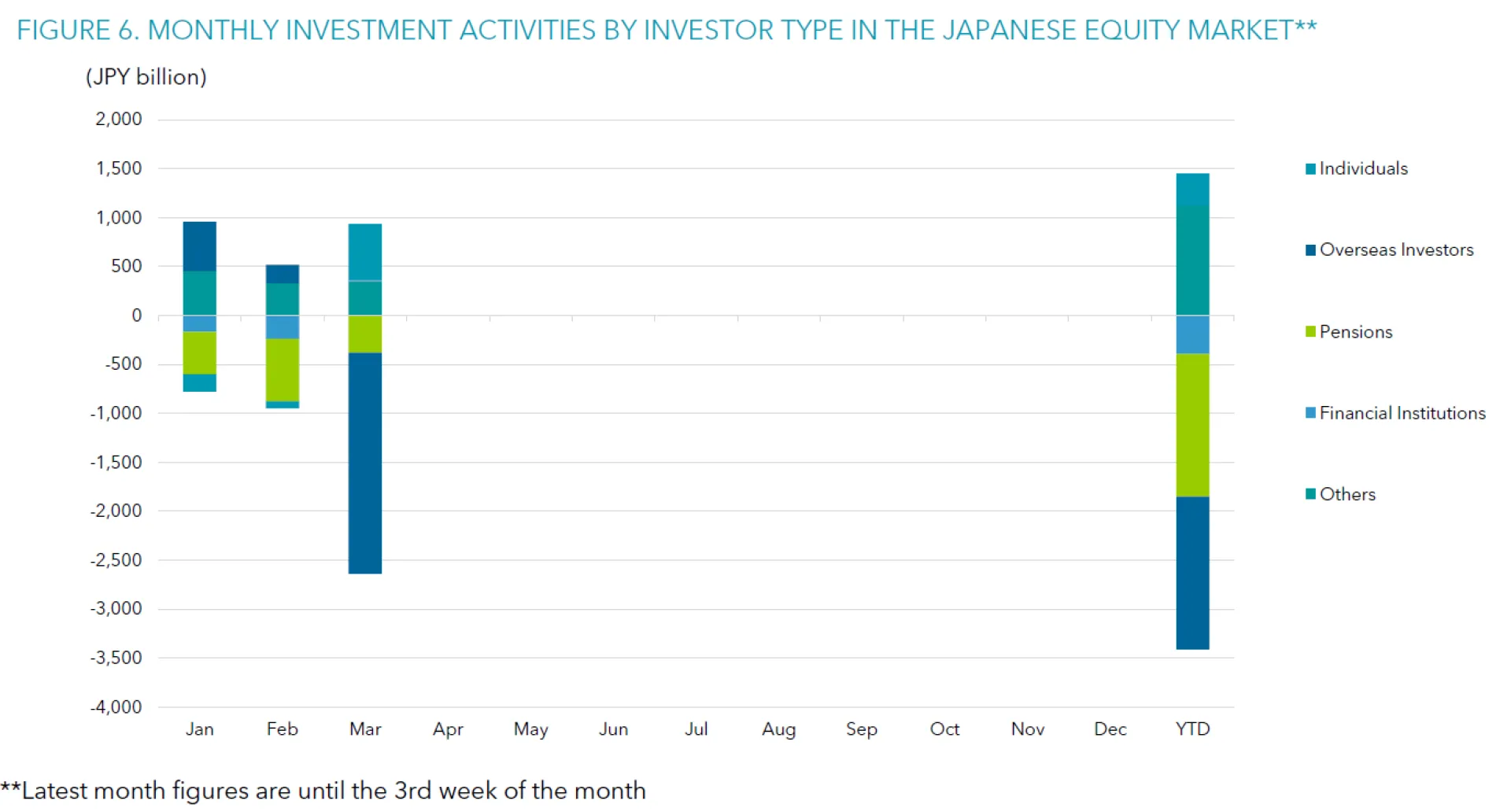 FIGURE 6. MONTHLY INVESTMENT ACTIVITIES BY INVESTOR TYPE IN THE JAPANESE EQUITY MARKET**

(JPY billion)

2,000
1,500
1,000
500
0
-500
-1,000
-1,500
-2,000
-2,500
-3,000
-3,500
-4,000

Jan Feb Mar Apr May Jun Jul Aug Sep Oct Nov Dec YTD

Individuals
Overseas Investors
Pensions
Financial Institutions
Others

**Latest month figures are until the 3rd week of the month